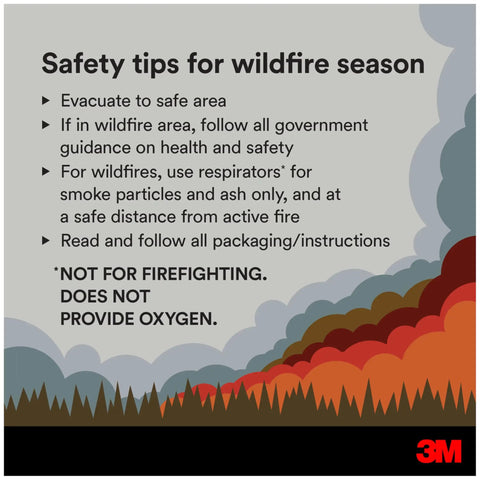 Safety tips for wildfire season

▸ Evacuate to safe area
▸ If in wildfire area, follow all government guidance on health and safety
▸ For wildfires, use respirators* for smoke particles and ash only, and at a safe distance from active fire
▸ Read and follow all packaging/instructions

*NOT FOR FIREFIGHTING. DOES NOT PROVIDE OXYGEN.

3M